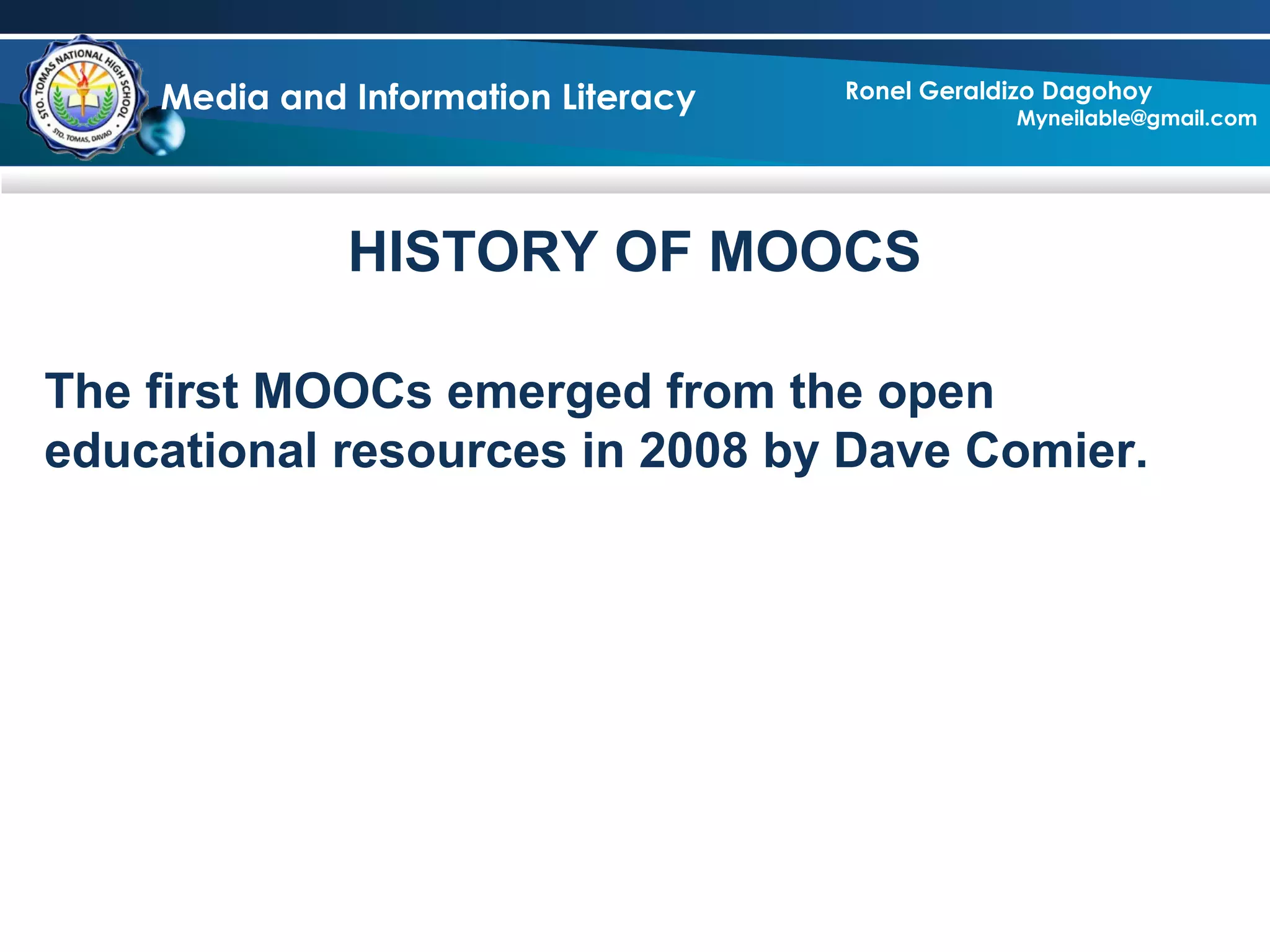 STO. TOMAS NATIONAL HIGH SCHOOL
STO. TOMAS, DAVAO

Media and Information Literacy

Ronel Geraldizo Dagohoy
Myneilable@gmail.com

HISTORY OF MOOCS

The first MOOCs emerged from the open educational resources in 2008 by Dave Comier.